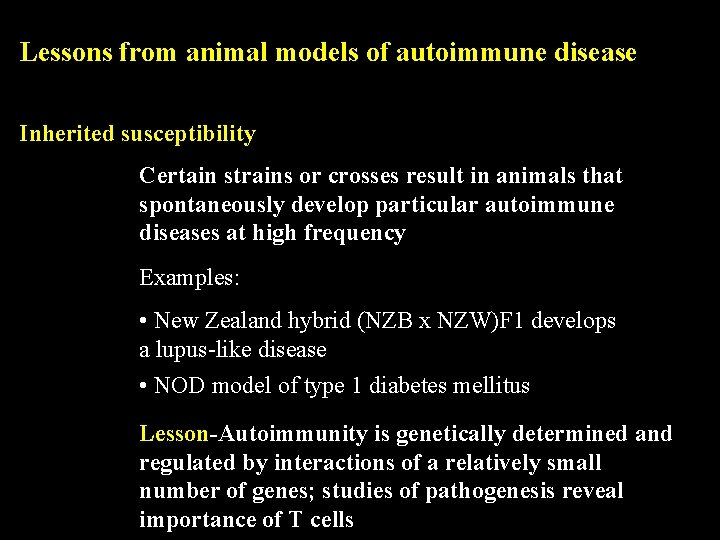 Lessons from animal models of autoimmune disease

Inherited susceptibility

Certain strains or crosses result in animals that spontaneously develop particular autoimmune diseases at high frequency

Examples:

• New Zealand hybrid (NZB x NZW)F1 develops a lupus-like disease

• NOD model of type 1 diabetes mellitus

Lesson-Autoimmunity is genetically determined and regulated by interactions of a relatively small number of genes; studies of pathogenesis reveal importance of T cells